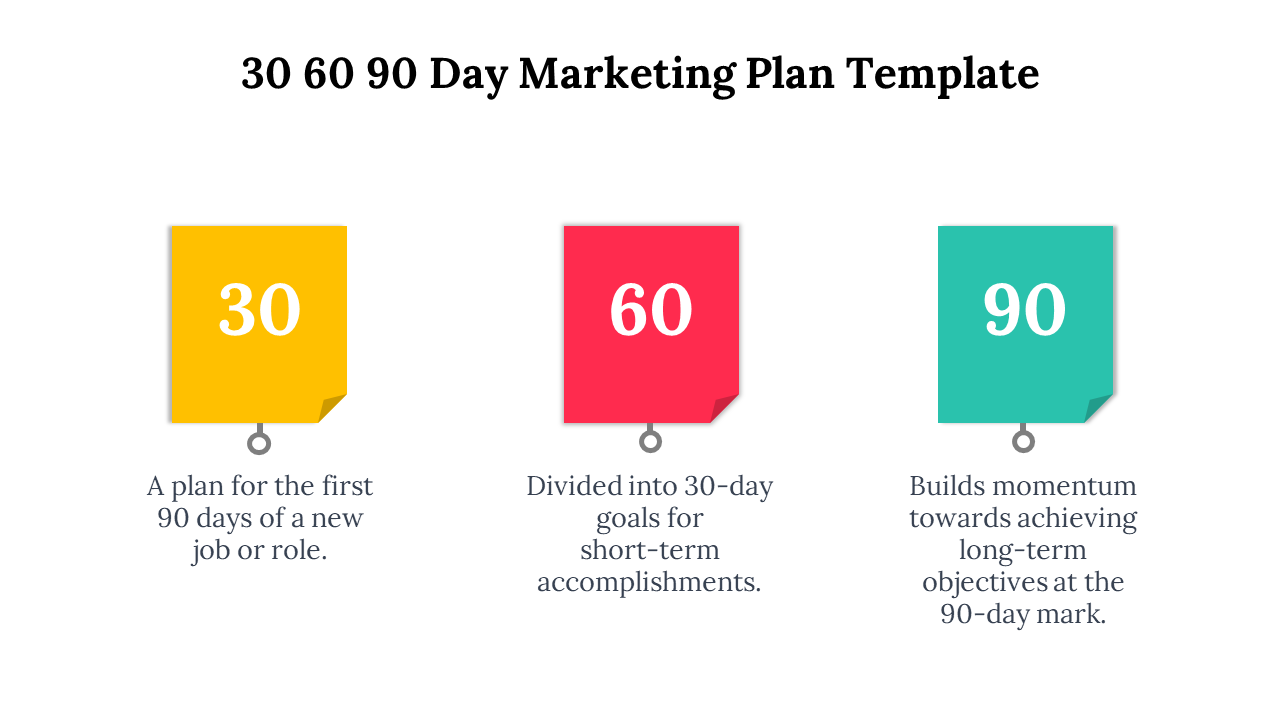 30 60 90 Day Marketing Plan Template

30

A plan for the first 90 days of a new job or role.

60

Divided into 30-day goals for short-term accomplishments.

90

Builds momentum towards achieving long-term objectives at the 90-day mark.